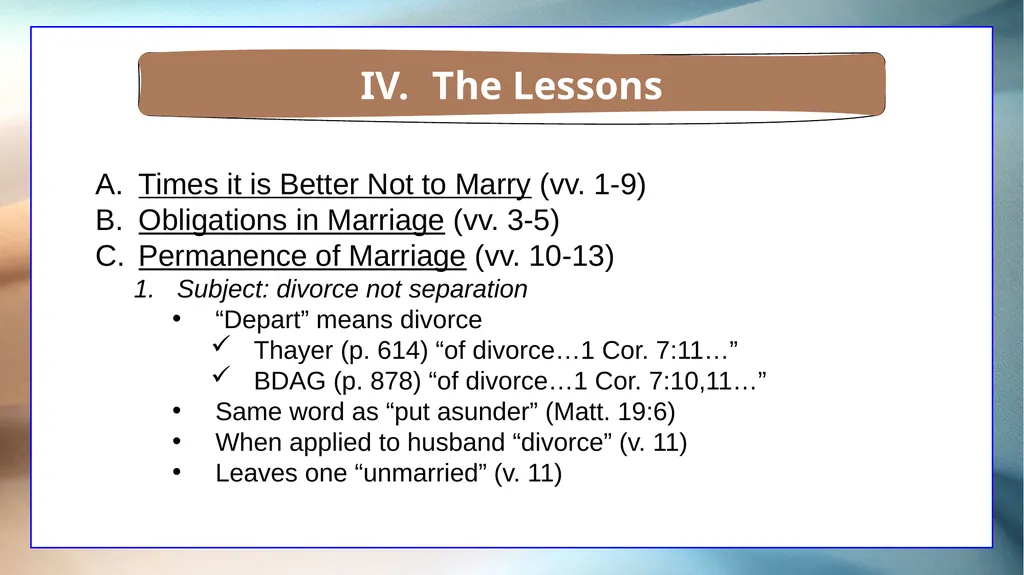 IV. The Lessons

A. Times it is Better Not to Marry (vv. 1-9)
B. Obligations in Marriage (vv. 3-5)
C. Permanence of Marriage (vv. 10-13)
1. Subject: divorce not separation
• "Depart" means divorce
✓ Thayer (p. 614) "of divorce…1 Cor. 7:11…"
✓ BDAG (p. 878) "of divorce…1 Cor. 7:10,11…"
• Same word as "put asunder" (Matt. 19:6)
• When applied to husband "divorce" (v. 11)
• Leaves one "unmarried" (v. 11)